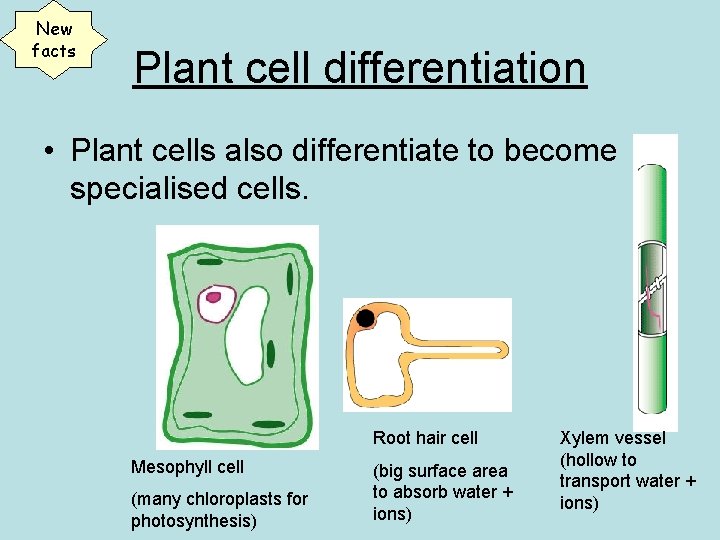 New facts

Plant cell differentiation

• Plant cells also differentiate to become specialised cells.

Mesophyll cell

(many chloroplasts for photosynthesis)

Root hair cell

(big surface area to absorb water + ions)

Xylem vessel (hollow to transport water + ions)